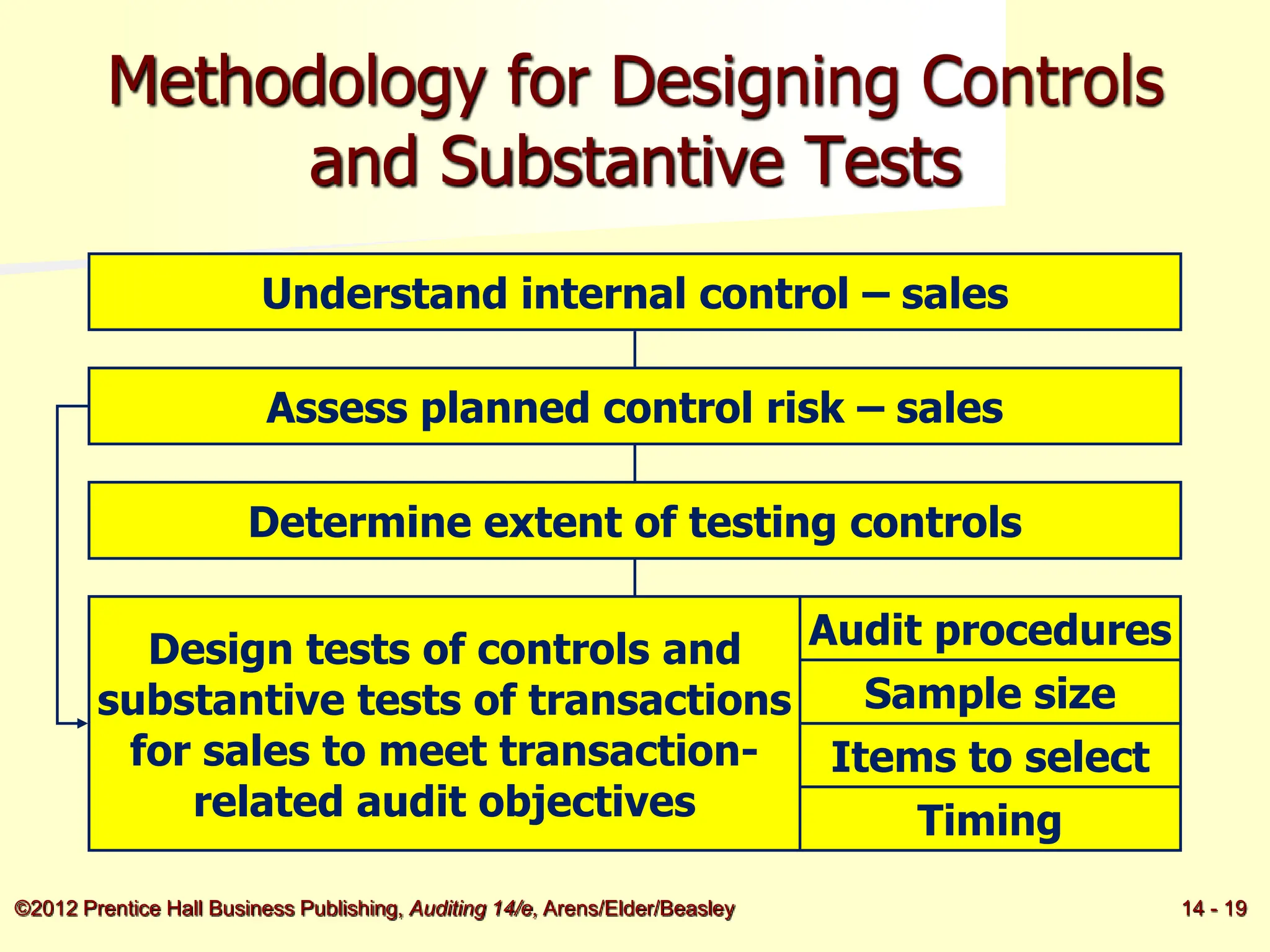 Methodology for Designing Controls and Substantive Tests

Understand internal control – sales

Assess planned control risk – sales

Determine extent of testing controls

Design tests of controls and substantive tests of transactions for sales to meet transaction-related audit objectives

Audit procedures

Sample size

Items to select

Timing

©2012 Prentice Hall Business Publishing, Auditing 14/e, Arens/Elder/Beasley

14 - 19